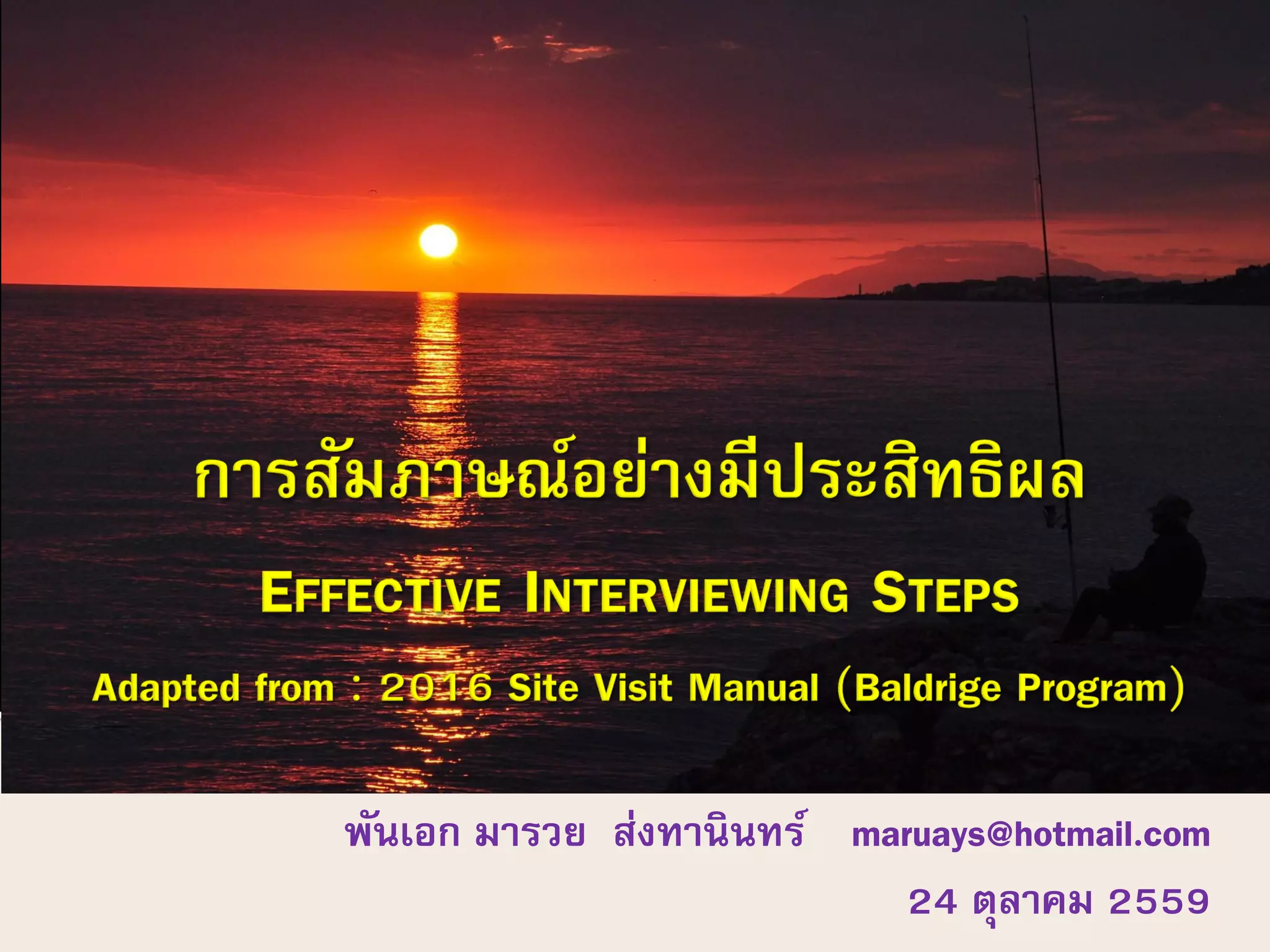 การสัมภาษณ์อย่างมีประสิทธิผล

EFFECTIVE INTERVIEWING STEPS

Adapted from : 2016 Site Visit Manual (Baldrige Program)

พันเอก มารวย ส่งทานินทร์ maruays@hotmail.com

24 ตุลาคม 2559